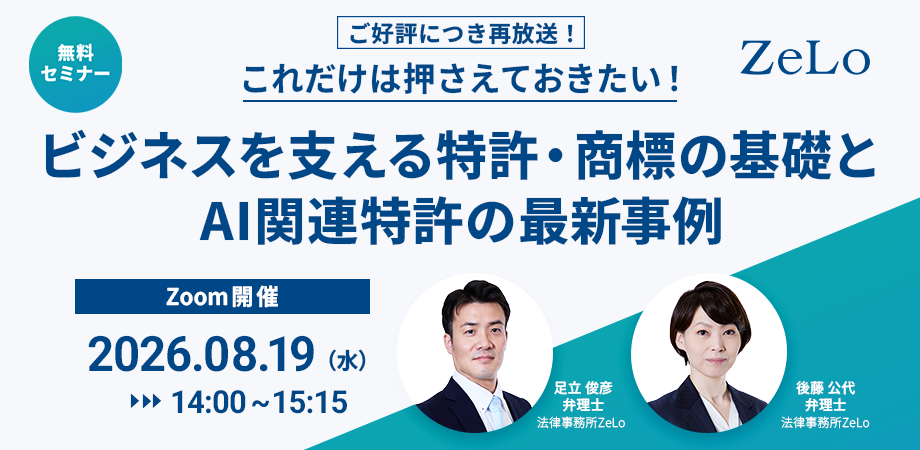 無料
セミナー

ご好評につき再放送！
これだけは押さえておきたい！

ZeLo

ビジネスを支える特許・商標の基礎と
AI関連特許の最新事例

Zoom開催

2026.08.19（水）

14:00～15:15

足立 俊彦
弁理士
法律事務所ZeLo

後藤 公代
弁理士
法律事務所ZeLo